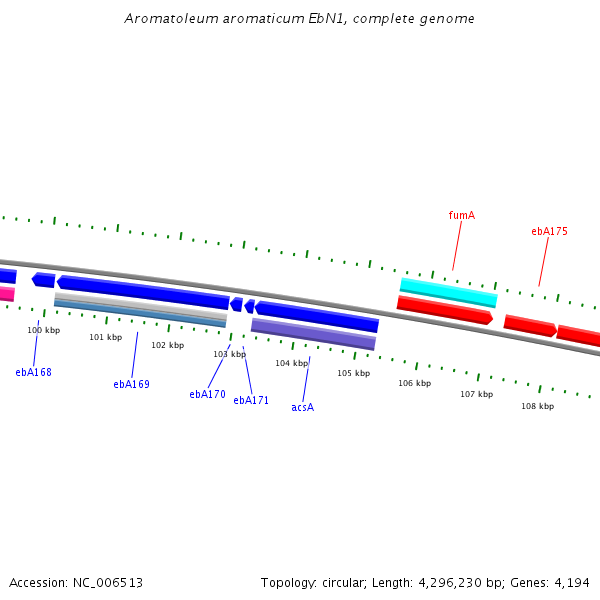 Aromatoleum aromaticum EbN1, complete genome

fumA

ebA175

100 kbp

101 kbp

102 kbp

103 kbp

104 kbp

105 kbp

106 kbp

107 kbp

108 kbp

ebA168

ebA169

ebA170

ebA171

acsA

Accession: NC_006513

Topology: circular; Length: 4,296,230 bp; Genes: 4,194